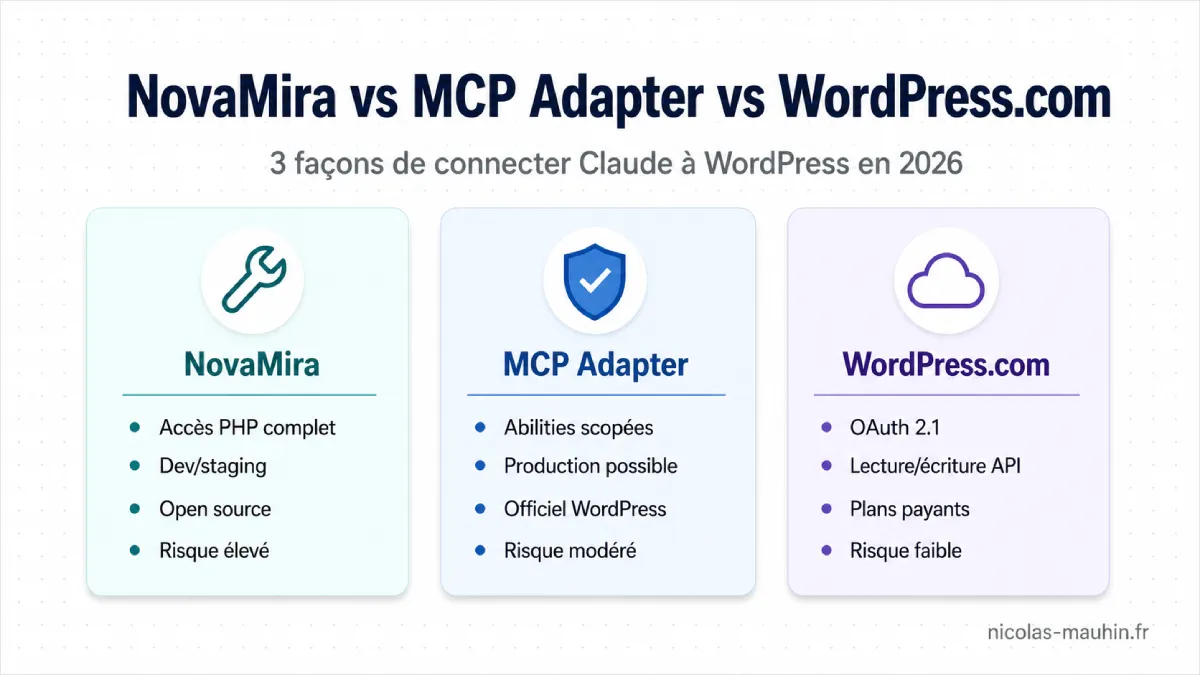 NovaMira vs MCP Adapter vs WordPress.com

3 façons de connecter Claude à WordPress en 2026

NovaMira

- Accès PHP complet
- Dev/staging
- Open source
- Risque élevé

MCP Adapter

- Abilities scopées
- Production possible
- Officiel WordPress
- Risque modéré

WordPress.com

- OAuth 2.1
- Lecture/écriture API
- Plans payants
- Risque faible

nicolas-mauhin.fr